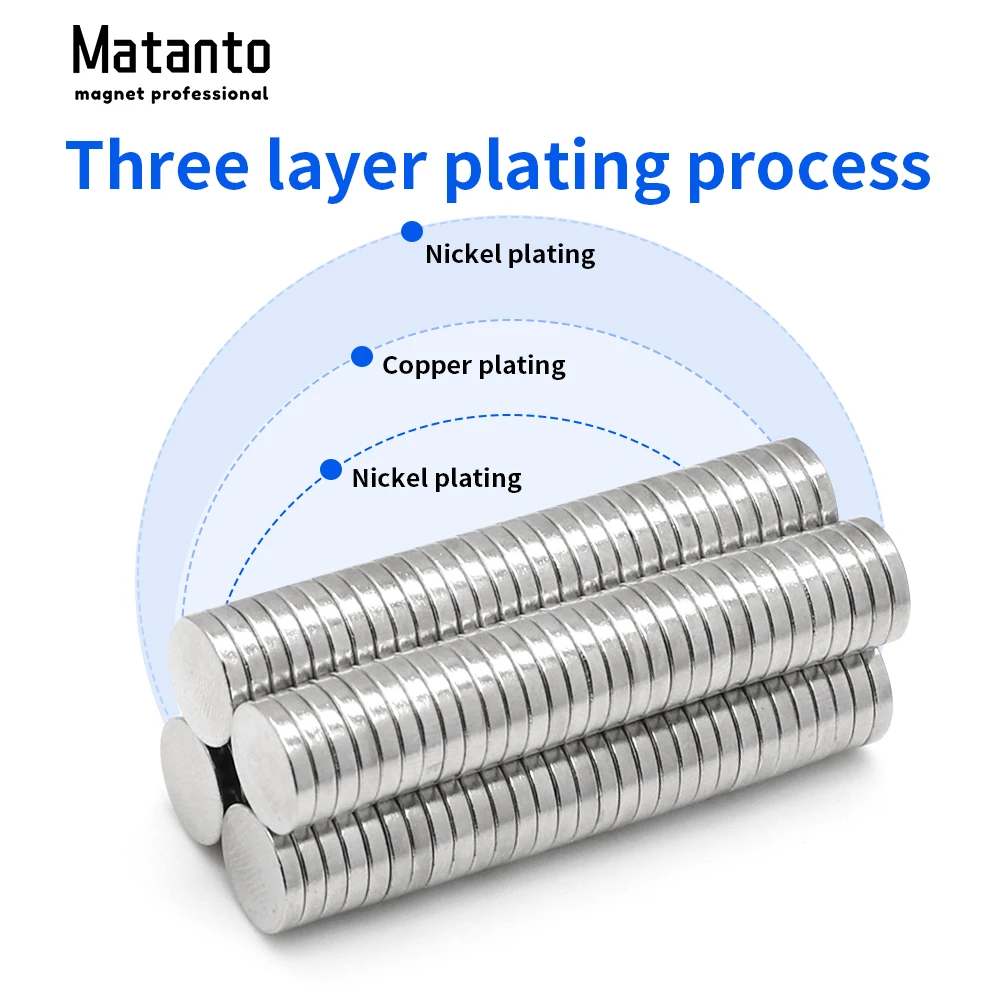 Matanto
magnet professional

Three layer plating process

Nickel plating

Copper plating

Nickel plating